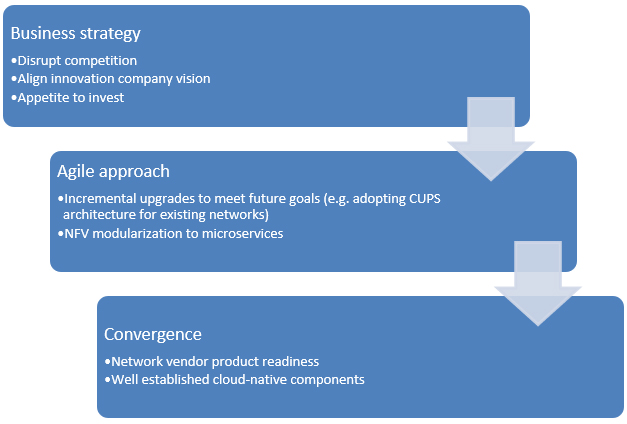 Business strategy

•Disrupt competition
•Align innovation company vision
•Appetite to invest

Agile approach

•Incremental upgrades to meet future goals (e.g. adopting CUPS architecture for existing networks)
•NFV modularization to microservices

Convergence

•Network vendor product readiness
•Well established cloud-native components